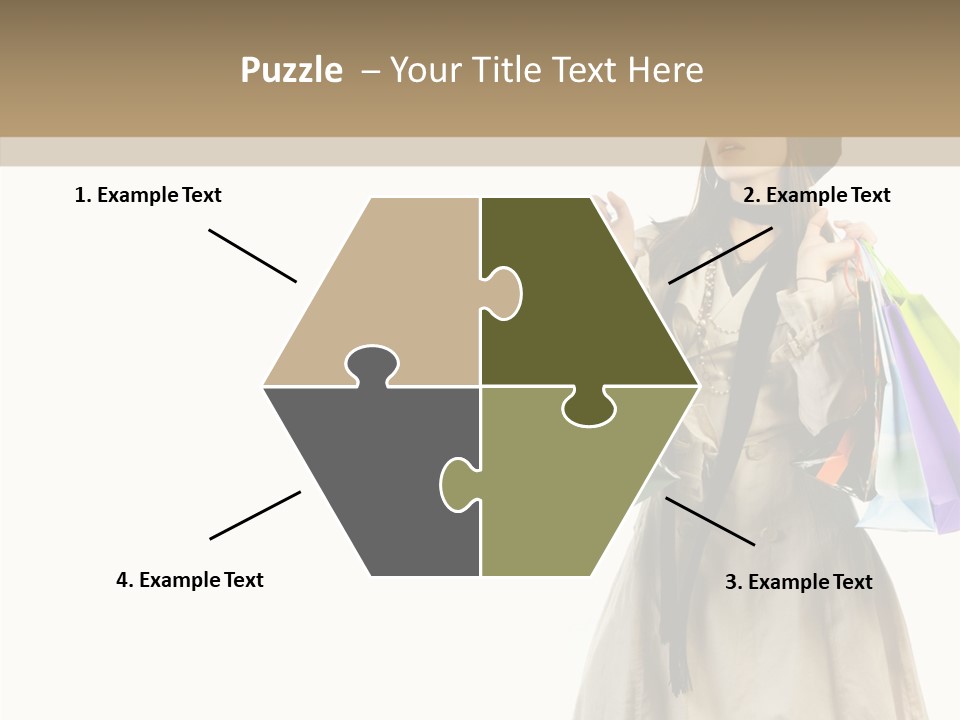 Puzzle – Your Title Text Here

1. Example Text

2. Example Text

4. Example Text

3. Example Text